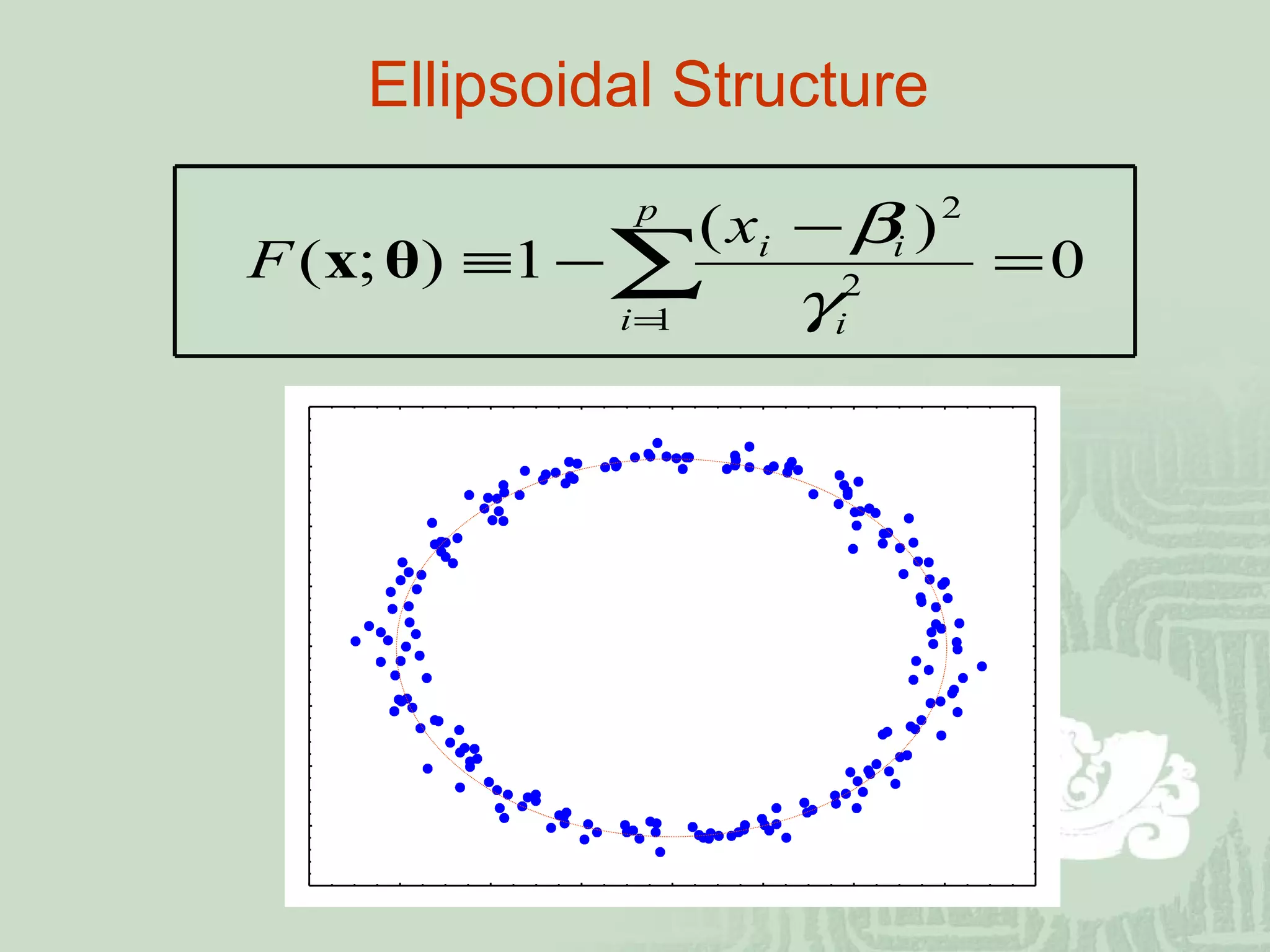 Ellipsoidal Structure

$F(\mathbf{x};\boldsymbol{\theta}) \equiv 1 - \sum_{i=1}^{p} \frac{(x_i - \beta_i)^2}{\gamma_i^2} = 0$